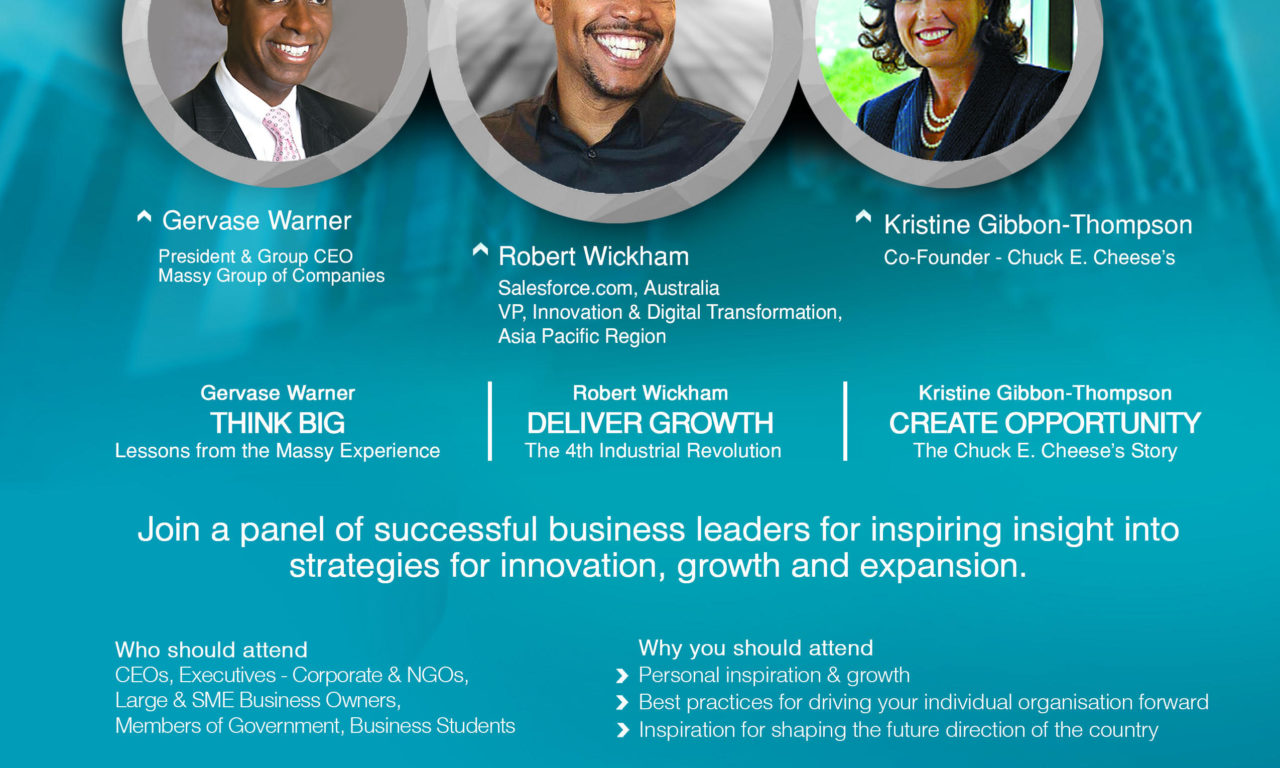 Gervase Warner
President & Group CEO
Massy Group of Companies

Robert Wickham
Salesforce.com, Australia
VP, Innovation & Digital Transformation, Asia Pacific Region

Kristine Gibbon-Thompson
Co-Founder - Chuck E. Cheese's

Gervase Warner
THINK BIG
Lessons from the Massy Experience

Robert Wickham
DELIVER GROWTH
The 4th Industrial Revolution

Kristine Gibbon-Thompson
CREATE OPPORTUNITY
The Chuck E. Cheese's Story

Join a panel of successful business leaders for inspiring insight into strategies for innovation, growth and expansion.

Who should attend
CEOs, Executives - Corporate & NGOs,
Large & SME Business Owners,
Members of Government, Business Students

Why you should attend
Personal inspiration & growth
Best practices for driving your individual organisation forward
Inspiration for shaping the future direction of the country